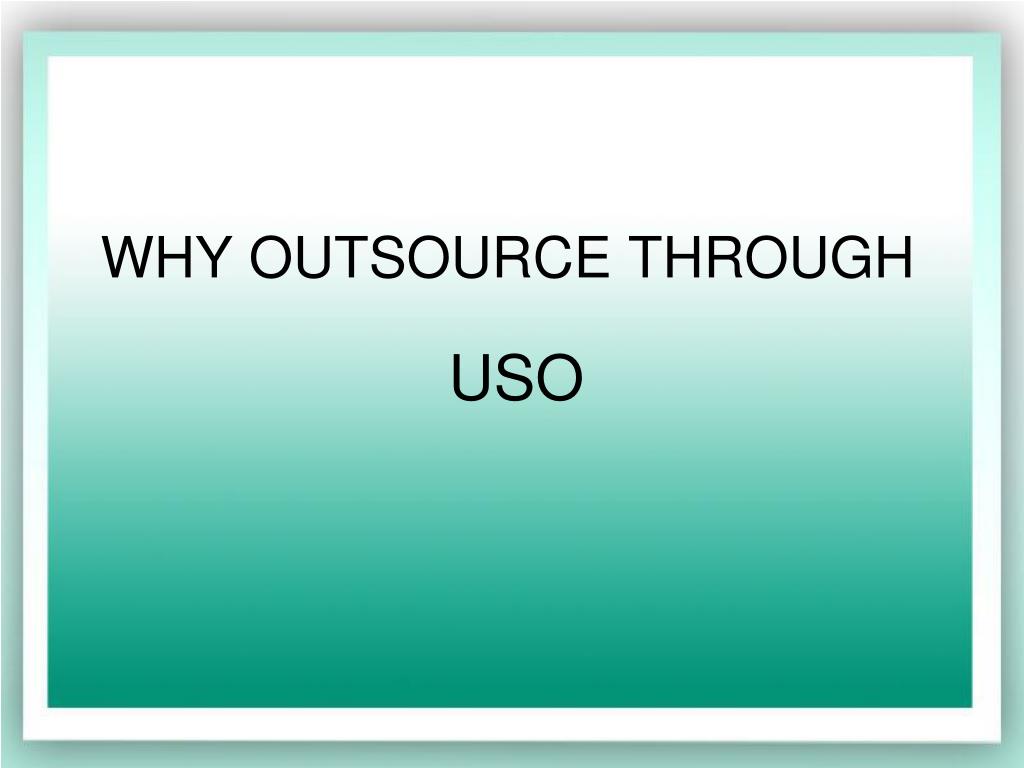 WHY OUTSOURCE THROUGH

USO